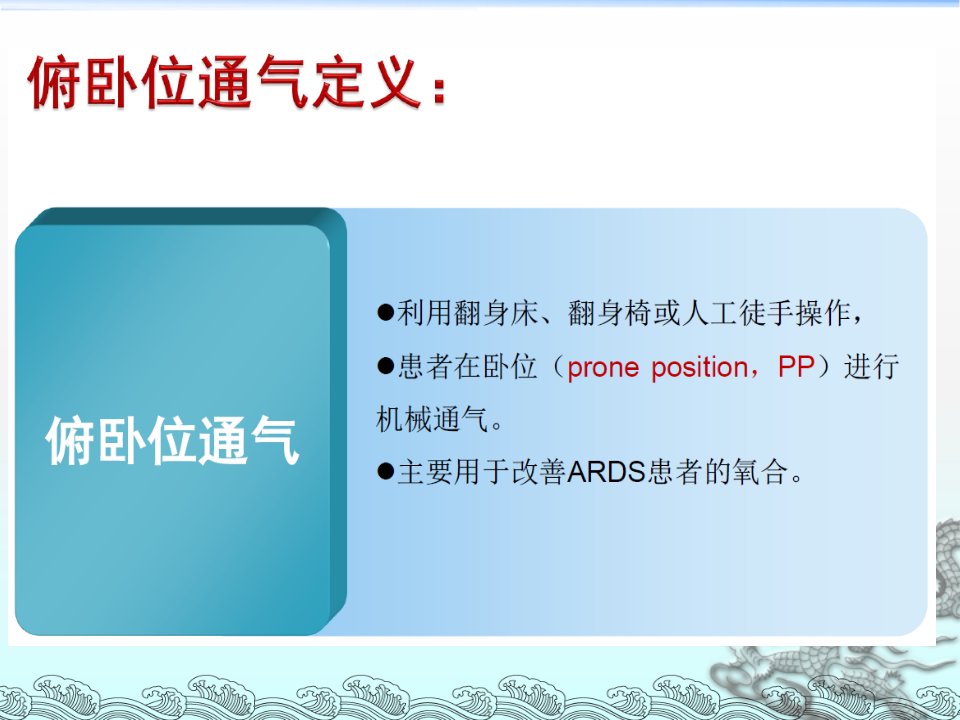 俯卧位通气定义：

俯卧位通气

●利用翻身床、翻身椅或人工徒手操作，

●患者在卧位（prone position，PP）进行机械通气。

●主要用于改善ARDS患者的氧合。